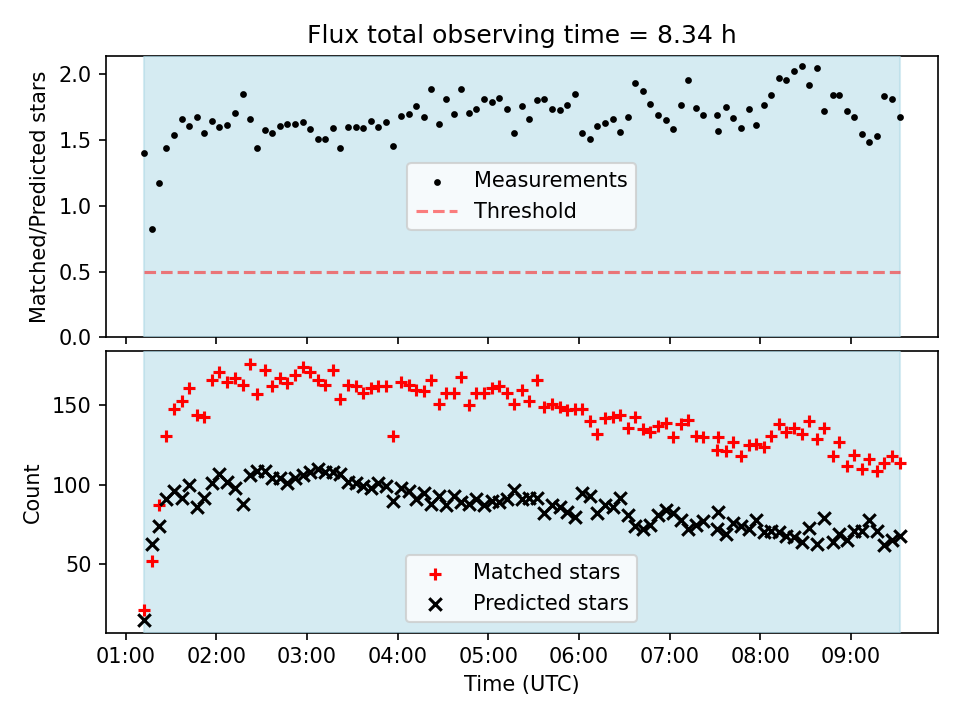 Flux total observing time = 8.34 h

Matched/Predicted stars

2.0
1.5
1.0
0.5
0.0

Measurements
Threshold

Count

150
100
50

Matched stars
Predicted stars

01:00 02:00 03:00 04:00 05:00 06:00 07:00 08:00 09:00

Time (UTC)